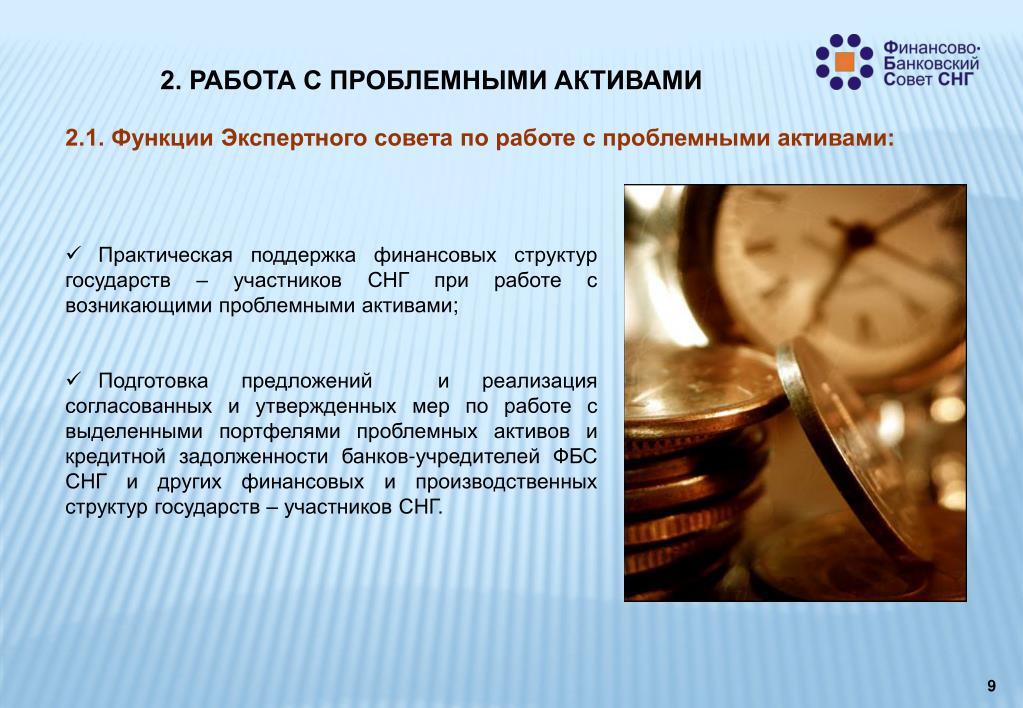 Финансово-Банковский Совет СНГ

2. РАБОТА С ПРОБЛЕМНЫМИ АКТИВАМИ

2.1. Функции Экспертного совета по работе с проблемными активами:

✓ Практическая поддержка финансовых структур государств – участников СНГ при работе с возникающими проблемными активами;

✓ Подготовка предложений и реализация согласованных и утвержденных мер по работе с выделенными портфелями проблемных активов и кредитной задолженности банков-учредителей ФБС СНГ и других финансовых и производственных структур государств – участников СНГ.

9